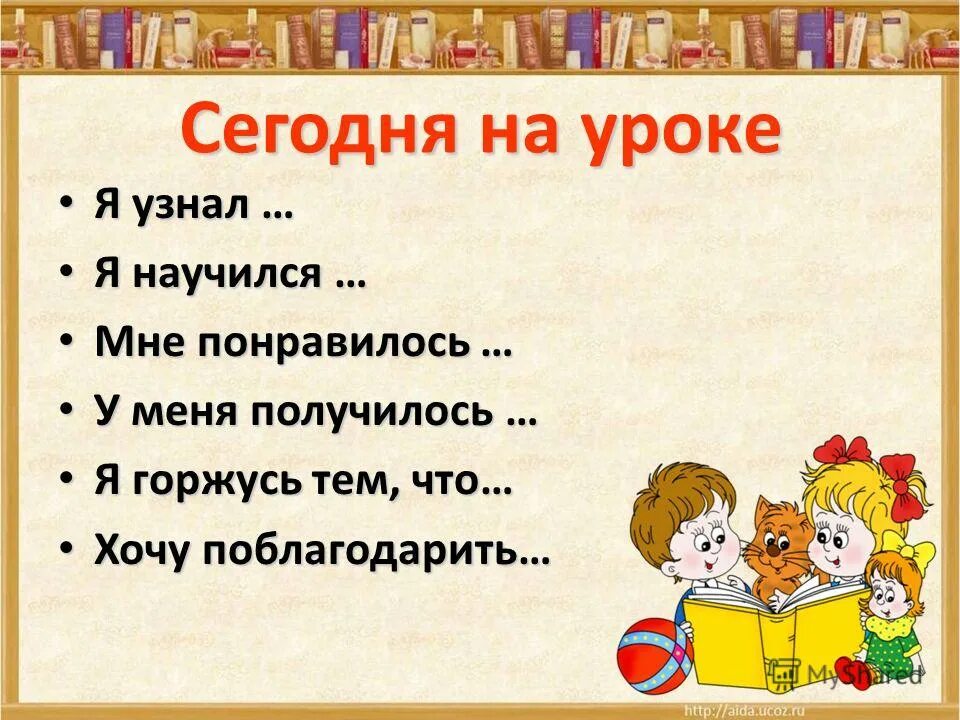 Сегодня на уроке

• Я узнал …
• Я научился …
• Мне понравилось …
• У меня получилось …
• Я горжусь тем, что…
• Хочу поблагодарить…

MyShared

http://aida.ucoz.ru